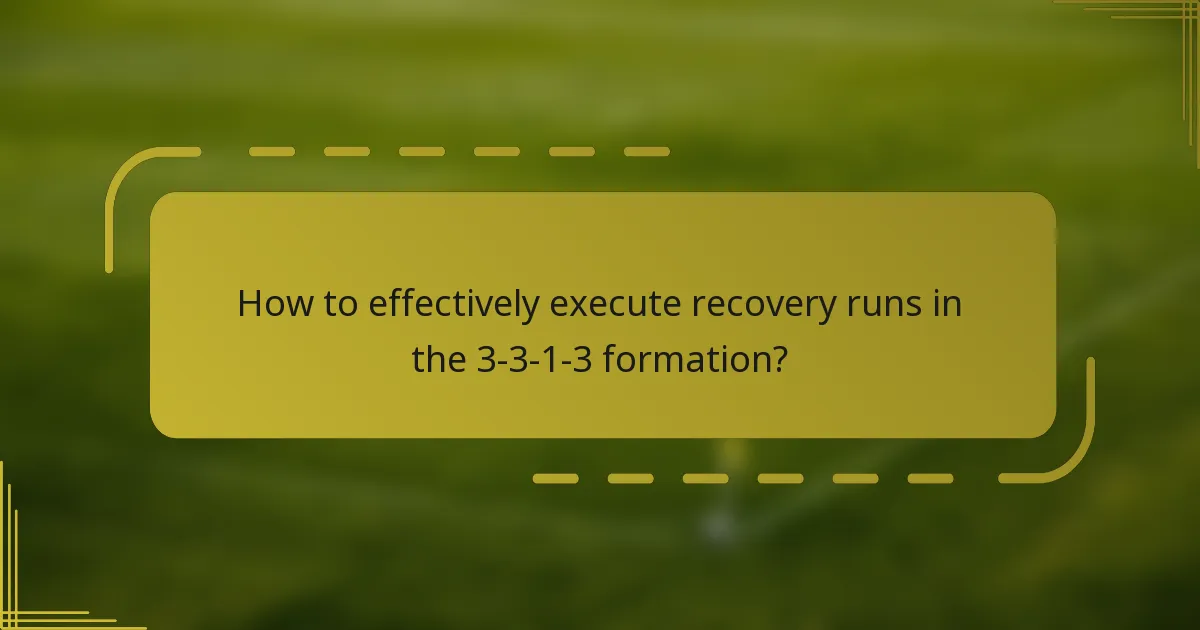 How to effectively execute recovery runs in the 3-3-1-3 formation?